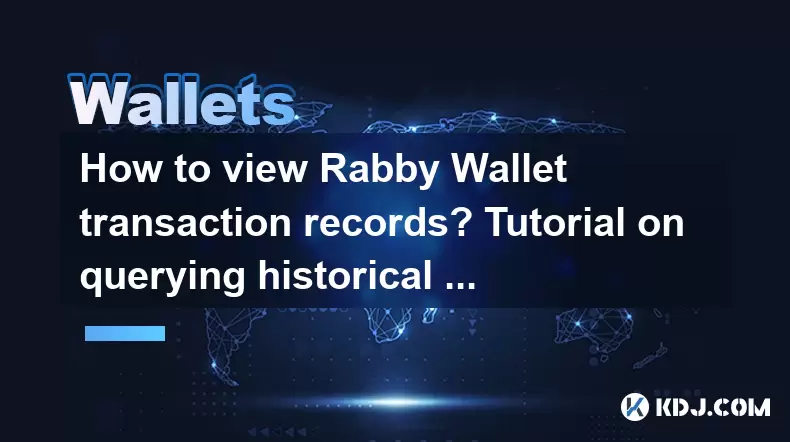 Wallets

How to view Rabby Wallet transaction records? Tutorial on querying historical ...

KDJ.COM